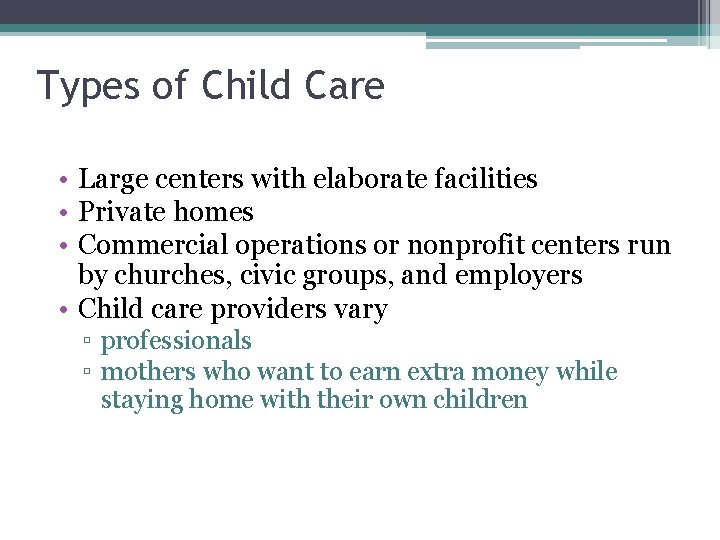 Types of Child Care

• Large centers with elaborate facilities
• Private homes
• Commercial operations or nonprofit centers run by churches, civic groups, and employers
• Child care providers vary
▫ professionals
▫ mothers who want to earn extra money while staying home with their own children